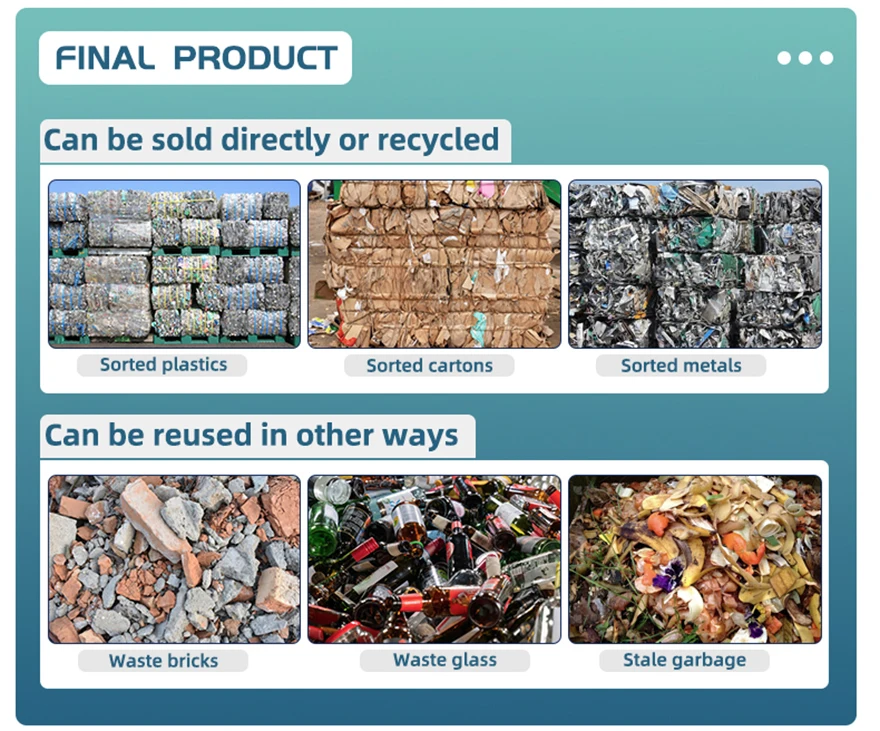 FINAL PRODUCT

Can be sold directly or recycled

Sorted plastics

Sorted cartons

Sorted metals

Can be reused in other ways

Waste bricks

Waste glass

Stale garbage